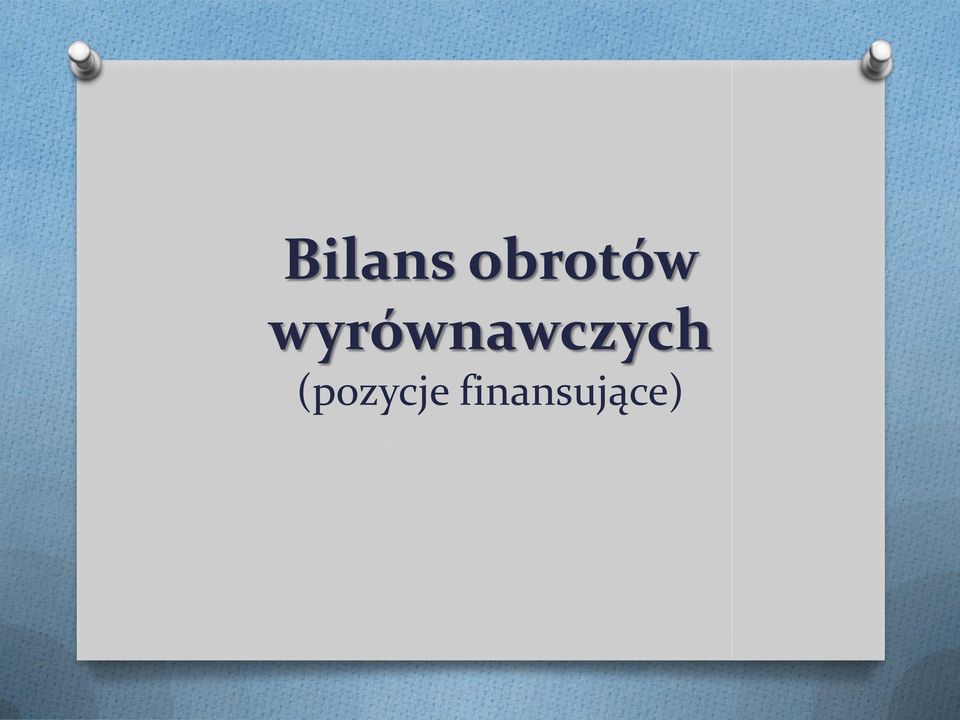 Bilans obrotów wyrównawczych
(pozycje finansujące)